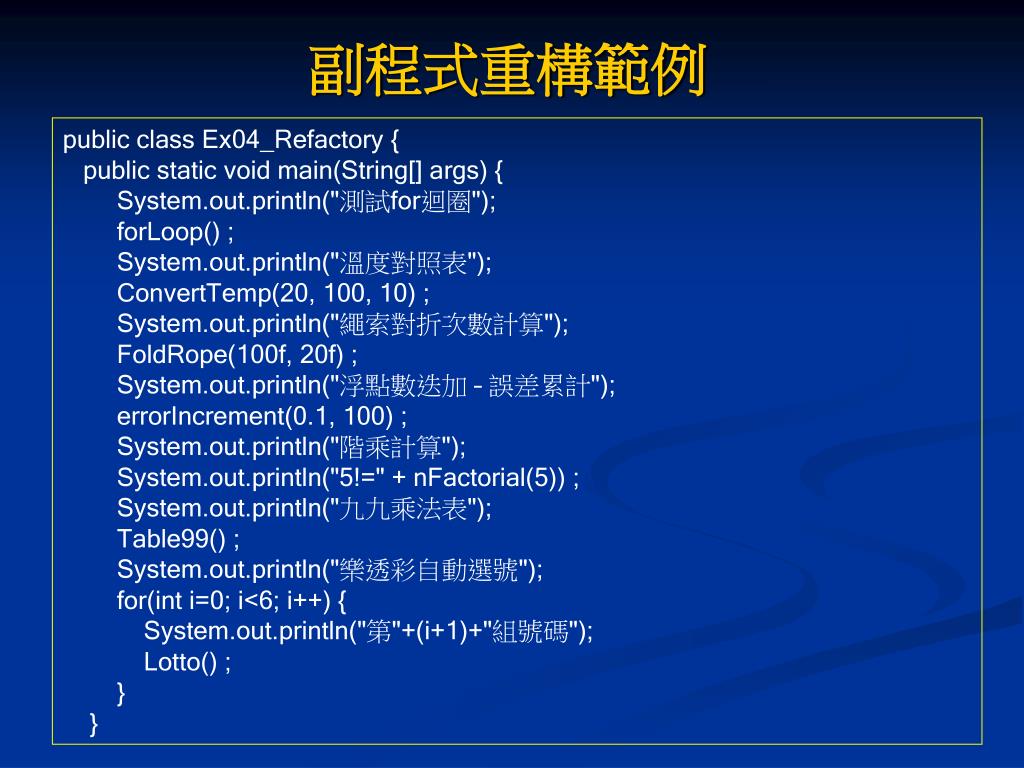 副程式重構範例

public class Ex04_Refactory {
public static void main(String[] args) {
System.out.println("測試for迴圈");
forLoop() ;
System.out.println("溫度對照表");
ConvertTemp(20, 100, 10) ;
System.out.println("繩索對折次數計算");
FoldRope(100f, 20f) ;
System.out.println("浮點數迭加 - 誤差累計");
errorIncrement(0.1, 100) ;
System.out.println("階乘計算");
System.out.println("5!=" + nFactorial(5)) ;
System.out.println("九九乘法表");
Table99() ;
System.out.println("樂透彩自動選號");
for(int i=0; i<6; i++) {
System.out.println("第"+(i+1)+"組號碼");
Lotto() ;
}
}